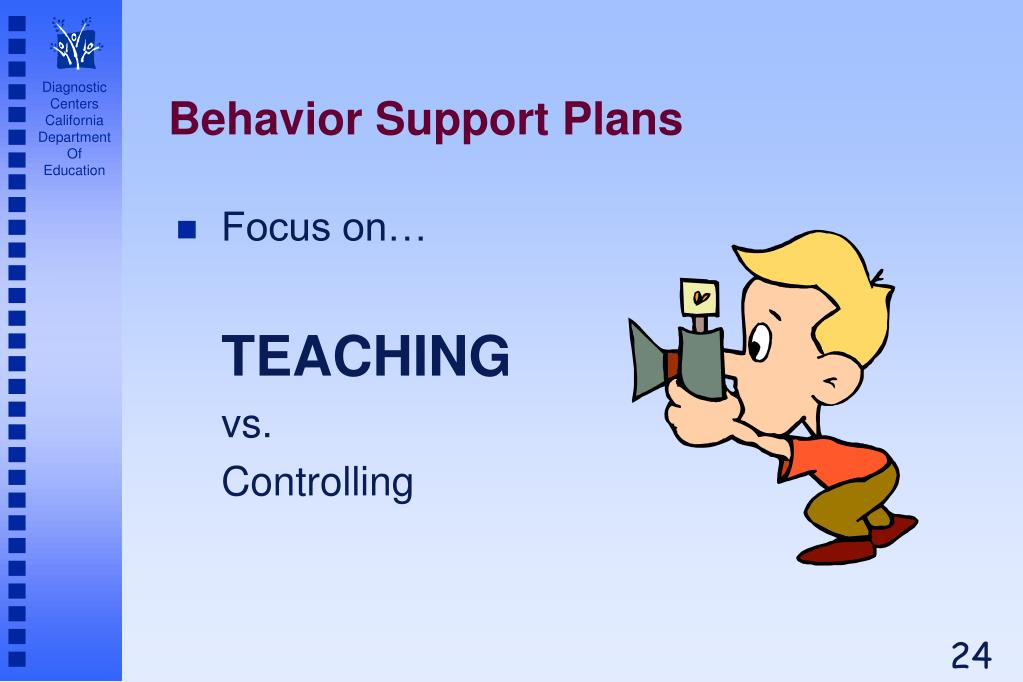 Diagnostic Centers California Department Of Education

Behavior Support Plans

Focus on…

TEACHING

vs.

Controlling

24